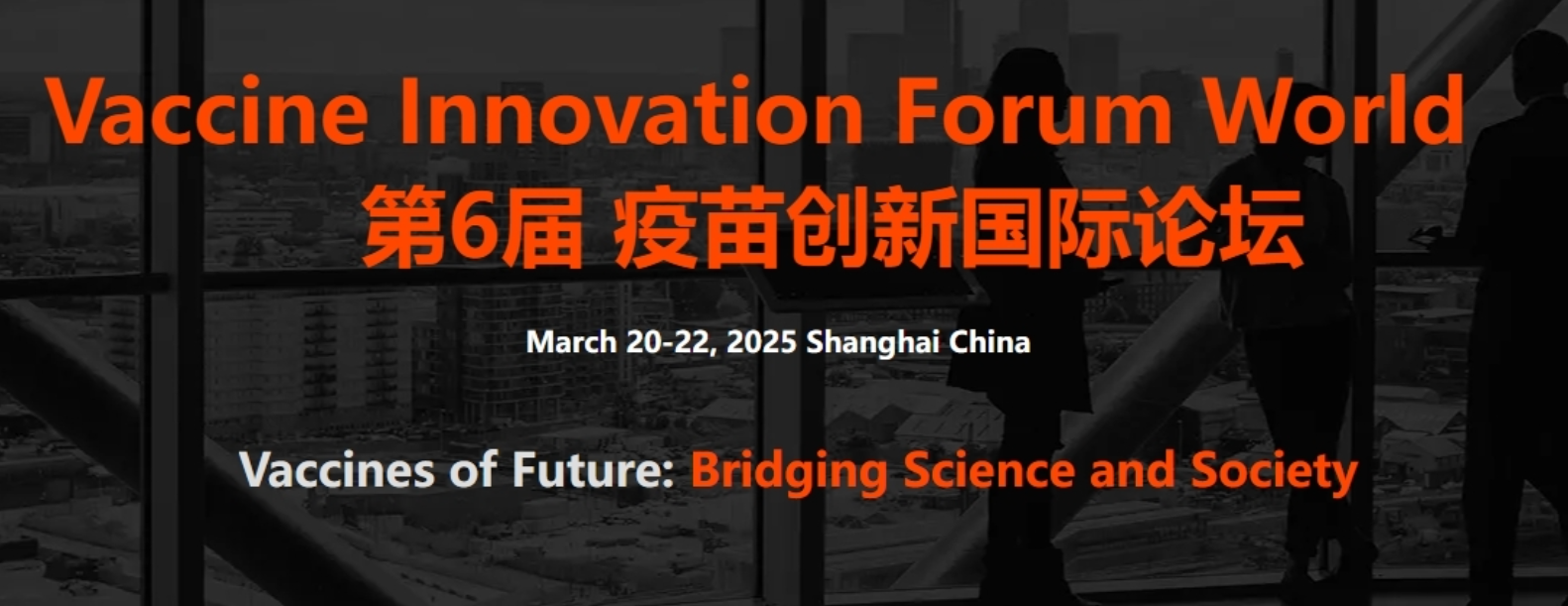 Vaccine Innovation Forum World
第6届 疫苗创新国际论坛

March 20-22, 2025 Shanghai China

Vaccines of Future: Bridging Science and Society